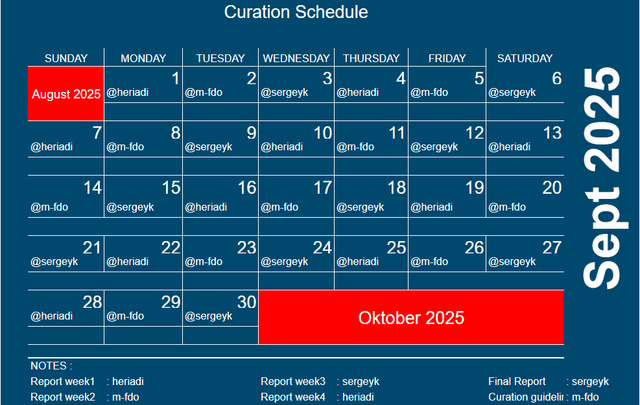 Curation Schedule

Sept 2025

| SUNDAY | MONDAY | TUESDAY | WEDNESDAY | THURSDAY | FRIDAY | SATURDAY |
|---|---|---|---|---|---|---|
| August 2025 | 1 @heriadi | 2 @m-fdo | 3 @sergeyk | 4 @heriadi | 5 @m-fdo | 6 @sergeyk |
| 7 @heriadi | 8 @m-fdo | 9 @sergeyk | 10 @heriadi | 11 @m-fdo | 12 @sergeyk | 13 @heriadi |
| 14 @m-fdo | 15 @sergeyk | 16 @heriadi | 17 @m-fdo | 18 @sergeyk | 19 @heriadi | 20 @m-fdo |
| 21 @sergeyk | 22 @heriadi | 23 @m-fdo | 24 @sergeyk | 25 @heriadi | 26 @m-fdo | 27 @sergeyk |
| 28 @heriadi | 29 @m-fdo | 30 @sergeyk | Oktober 2025 | | | |

NOTES :
Report week1 : heriadi
Report week2 : m-fdo

Report week3 : sergeyk
Report week4 : heriadi

Final Report : sergeyk
Curation guidelir : m-fdo